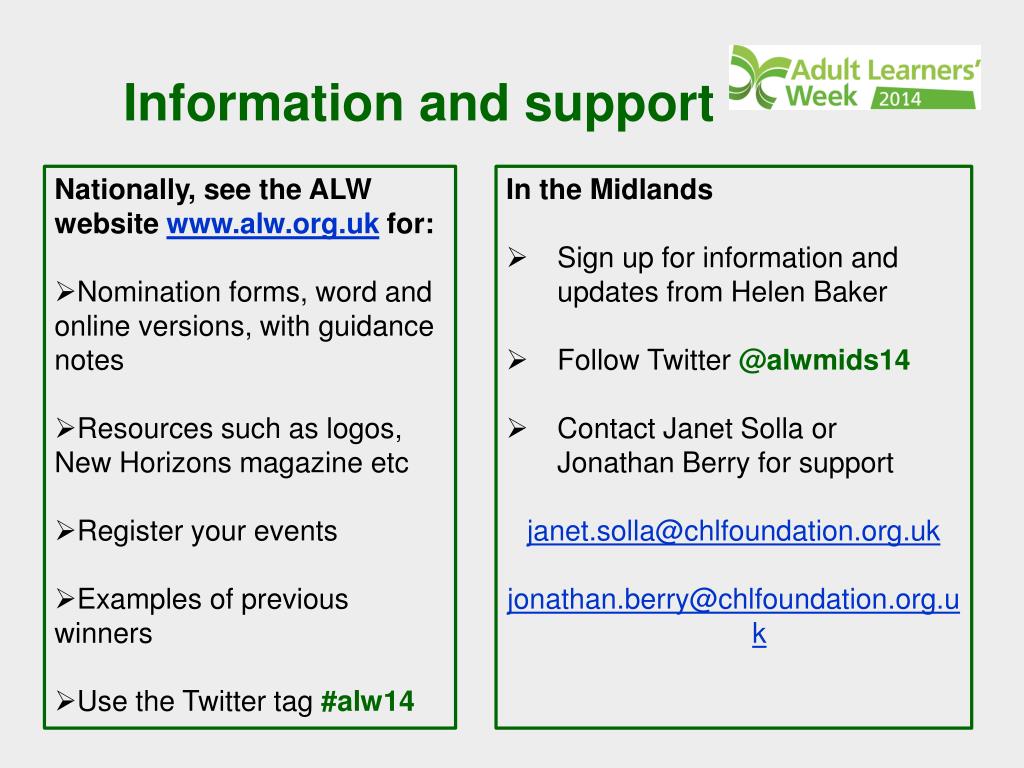 Information and support

Adult Learners' Week 2014

Nationally, see the ALW website www.alw.org.uk for:

➢Nomination forms, word and online versions, with guidance notes

➢Resources such as logos, New Horizons magazine etc

➢Register your events

➢Examples of previous winners

➢Use the Twitter tag #alw14

In the Midlands

➢ Sign up for information and updates from Helen Baker

➢ Follow Twitter @alwmids14

➢ Contact Janet Solla or Jonathan Berry for support

janet.solla@chlfoundation.org.uk

jonathan.berry@chlfoundation.org.uk